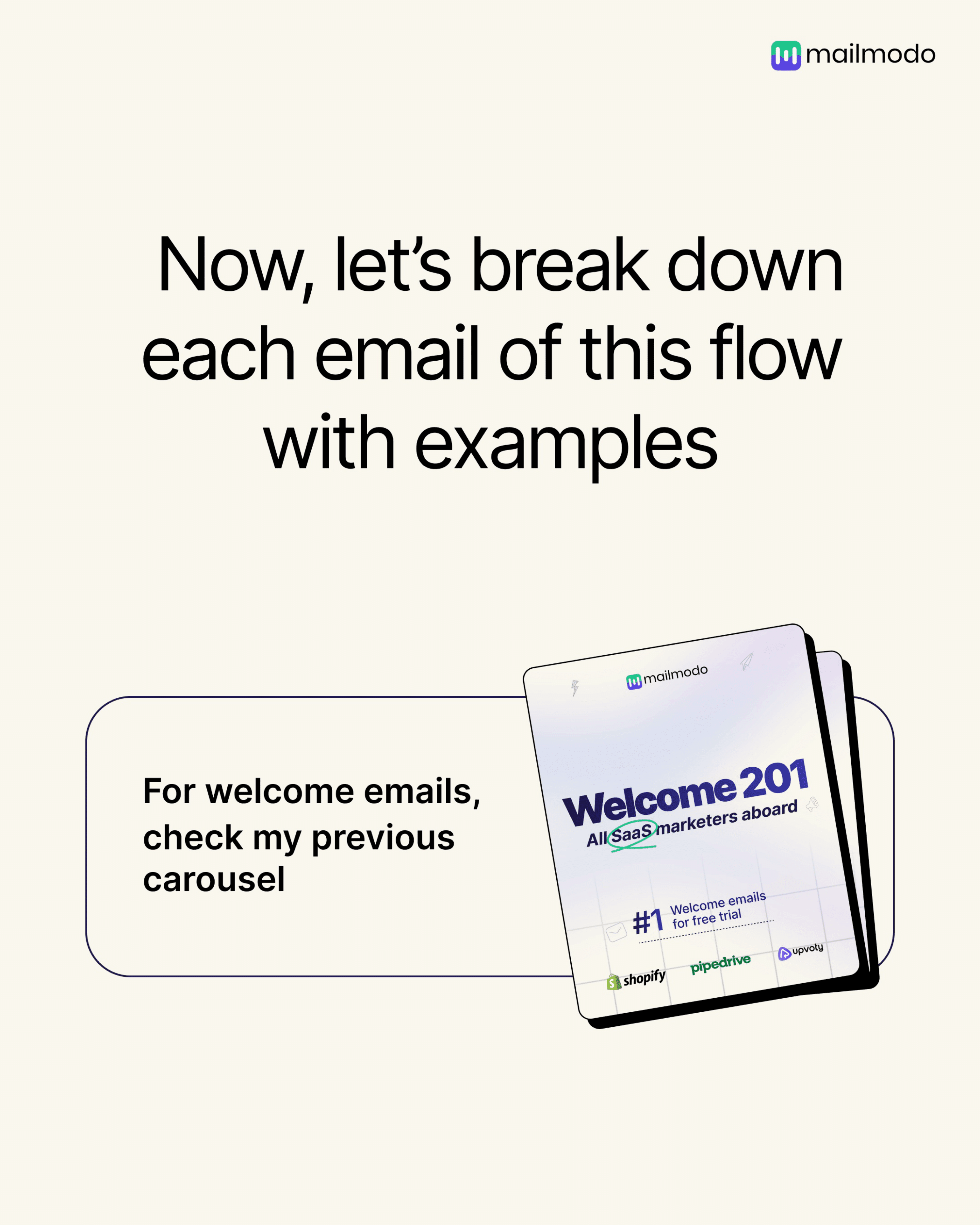 mailmodo

Now, let's break down each email of this flow with examples

For welcome emails, check my previous carousel

mailmodo

Welcome 201

All SaaS marketers aboard

#1 Welcome emails for free trial

shopify

pipedrive

upvoty